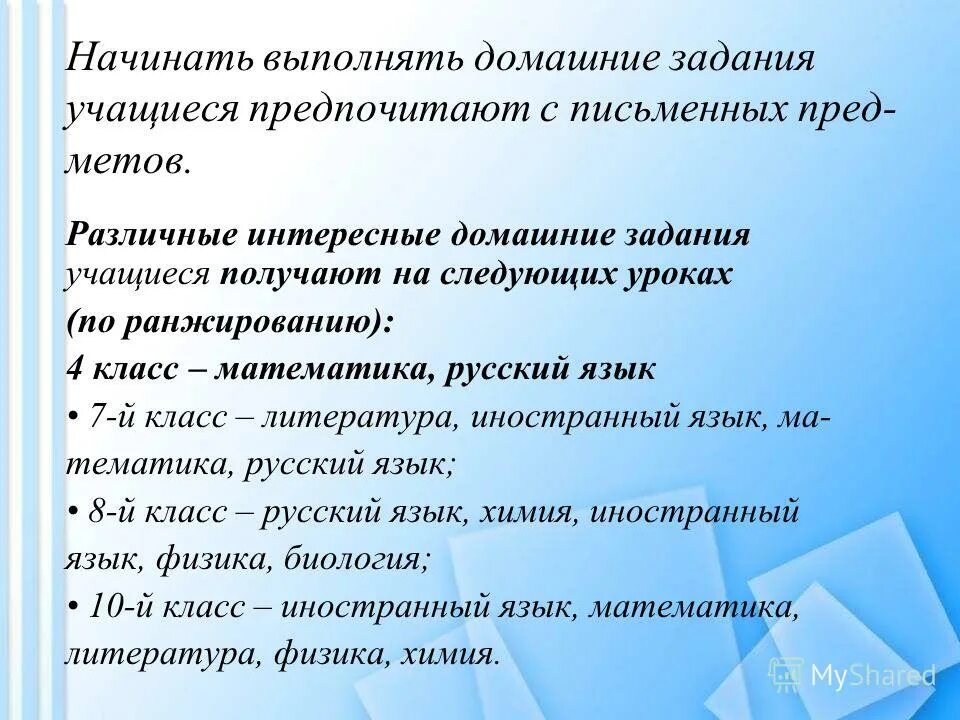 Начинать выполнять домашние задания учащиеся предпочитают с письменных предметов.

Различные интересные домашние задания учащиеся получают на следующих уроках (по ранжированию):
4 класс – математика, русский язык
• 7-й класс – литература, иностранный язык, математика, русский язык;
• 8-й класс – русский язык, химия, иностранный язык, физика, биология;
• 10-й класс – иностранный язык, математика, литература, физика, химия.

MyShared